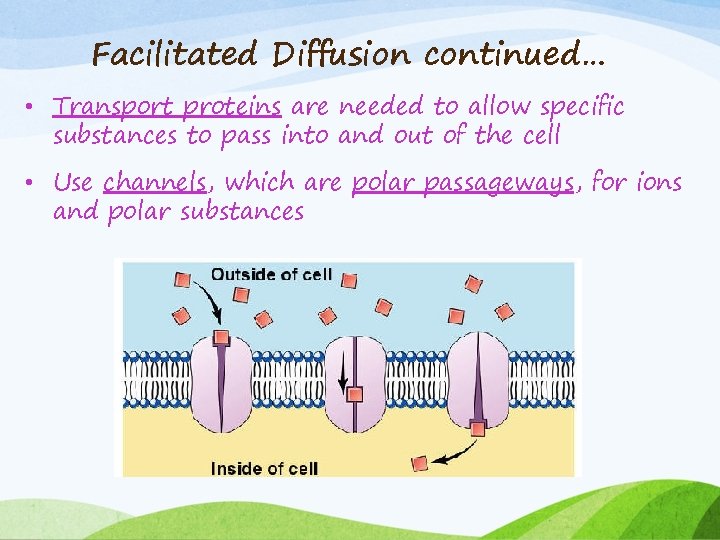 Facilitated Diffusion continued…

• Transport proteins are needed to allow specific substances to pass into and out of the cell

• Use channels, which are polar passageways, for ions and polar substances

Outside of cell

Inside of cell